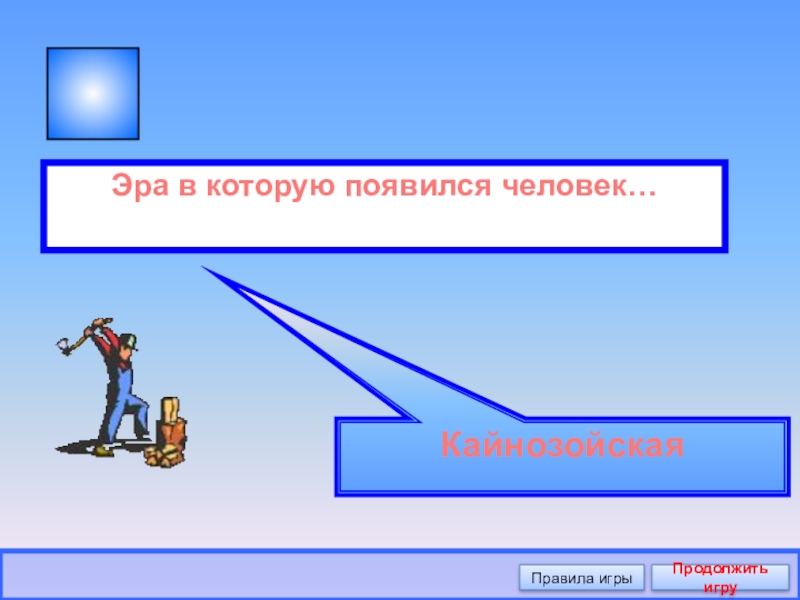 Эра в которую появился человек…

Кайнозойская

Правила игры

Продолжить игру